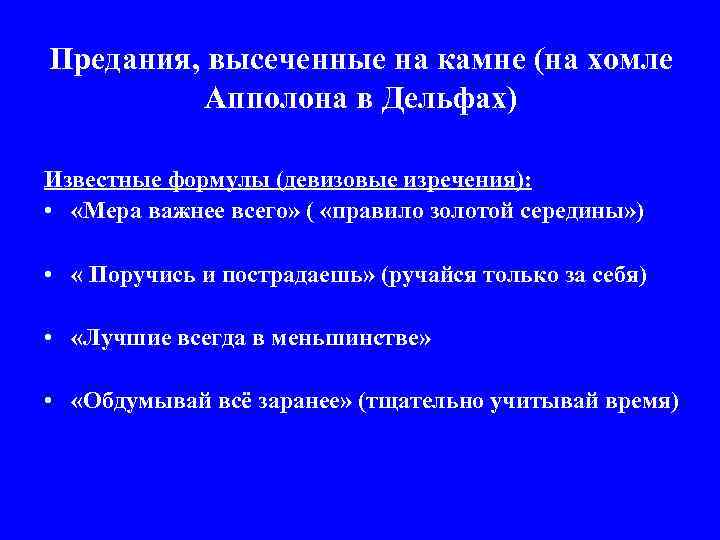 Предания, высеченные на камне (на хомле Апполона в Дельфах)

Известные формулы (девизовые изречения):
• «Мера важнее всего» ( «правило золотой середины»)

• « Поручись и пострадаешь» (ручайся только за себя)

• «Лучшие всегда в меньшинстве»

• «Обдумывай всё заранее» (тщательно учитывай время)